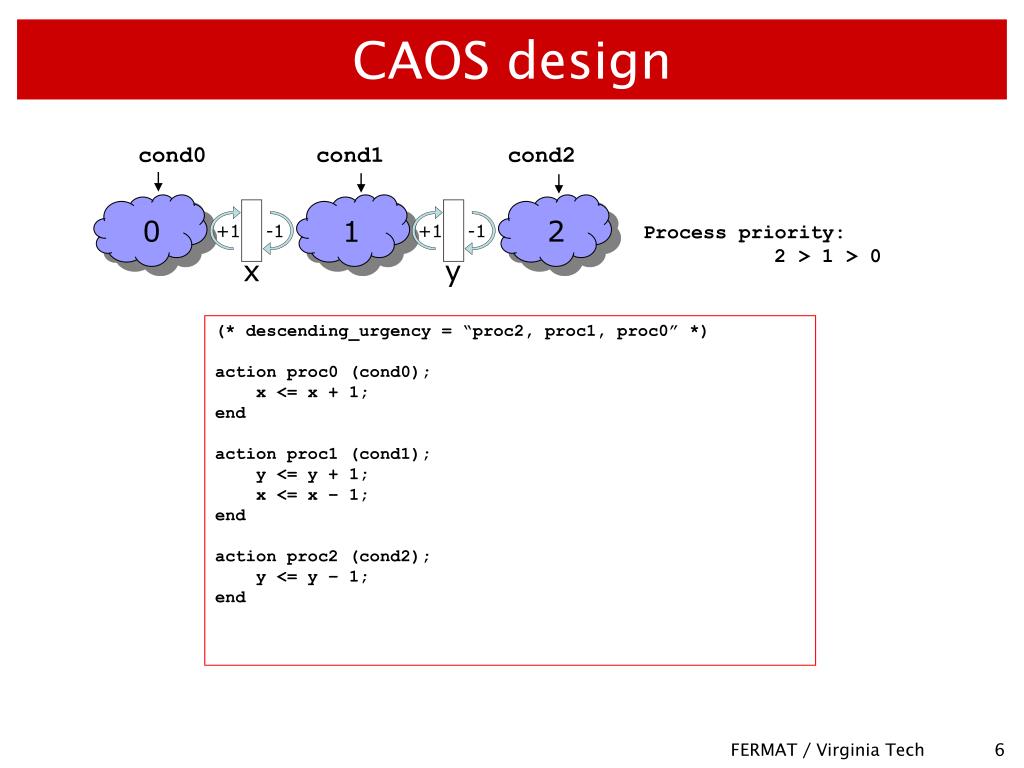 CAOS design

cond0 cond1 cond2

0 +1 -1 1 +1 -1 2

x y

Process priority:
2 > 1 > 0

(* descending_urgency = “proc2, proc1, proc0” *)

action proc0 (cond0);
x <= x + 1;
end

action proc1 (cond1);
y <= y + 1;
x <= x – 1;
end

action proc2 (cond2);
y <= y – 1;
end

FERMAT / Virginia Tech 6